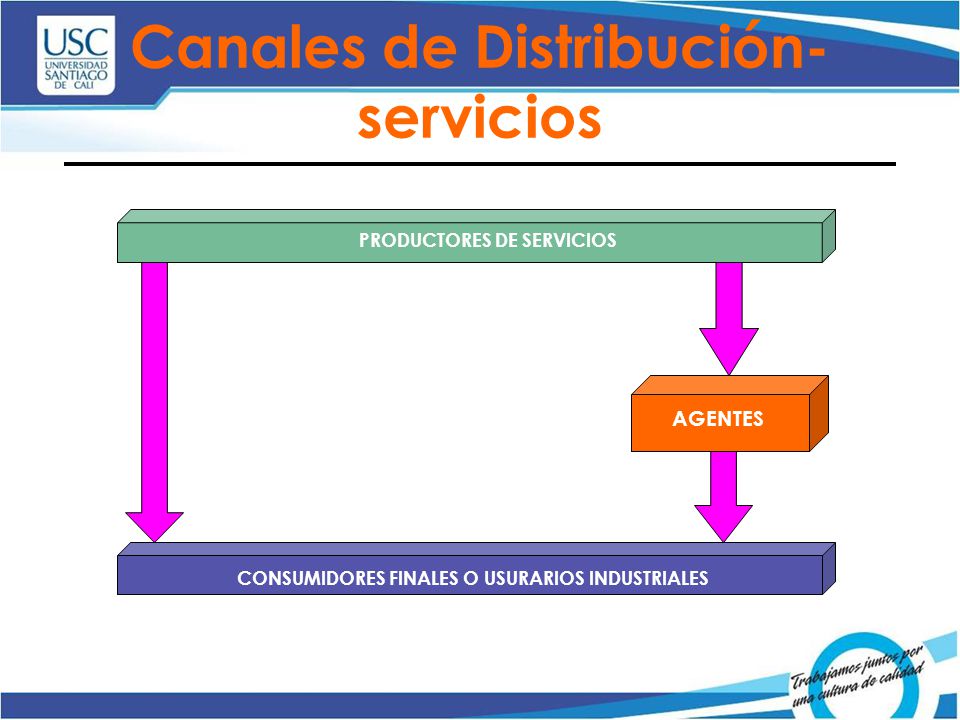 USC
UNIVERSIDAD SANTIAGO DE CALI

Canales de Distribución-servicios

PRODUCTORES DE SERVICIOS

AGENTES

CONSUMIDORES FINALES O USURARIOS INDUSTRIALES

Trabajamos juntos por una cultura de calidad